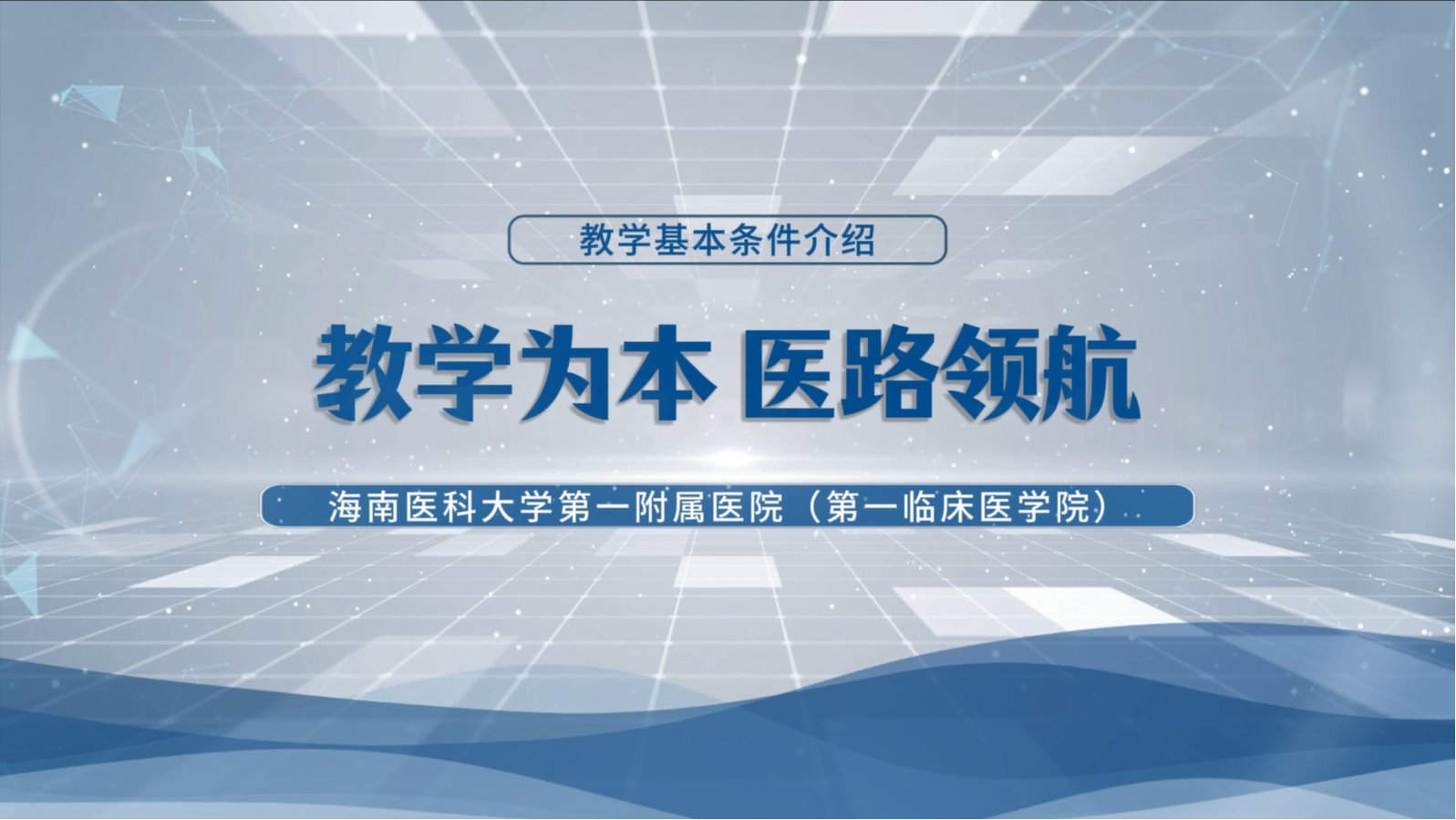 教学基本条件介绍

教学为本 医路领航

海南医科大学第一附属医院（第一临床医学院）